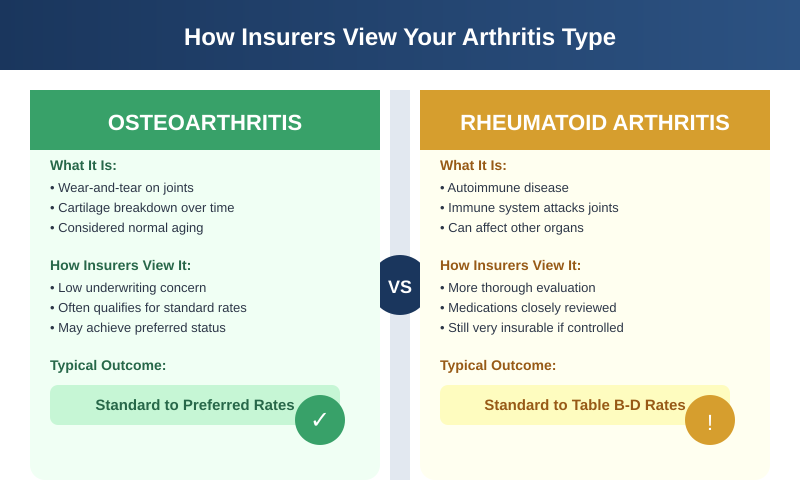 How Insurers View Your Arthritis Type

OSTEOARTHRITIS

What It Is:
• Wear-and-tear on joints
• Cartilage breakdown over time
• Considered normal aging

How Insurers View It:
• Low underwriting concern
• Often qualifies for standard rates
• May achieve preferred status

Typical Outcome:

Standard to Preferred Rates

✓

VS

RHEUMATOID ARTHRITIS

What It Is:
• Autoimmune disease
• Immune system attacks joints
• Can affect other organs

How Insurers View It:
• More thorough evaluation
• Medications closely reviewed
• Still very insurable if controlled

Typical Outcome:

Standard to Table B-D Rates

!